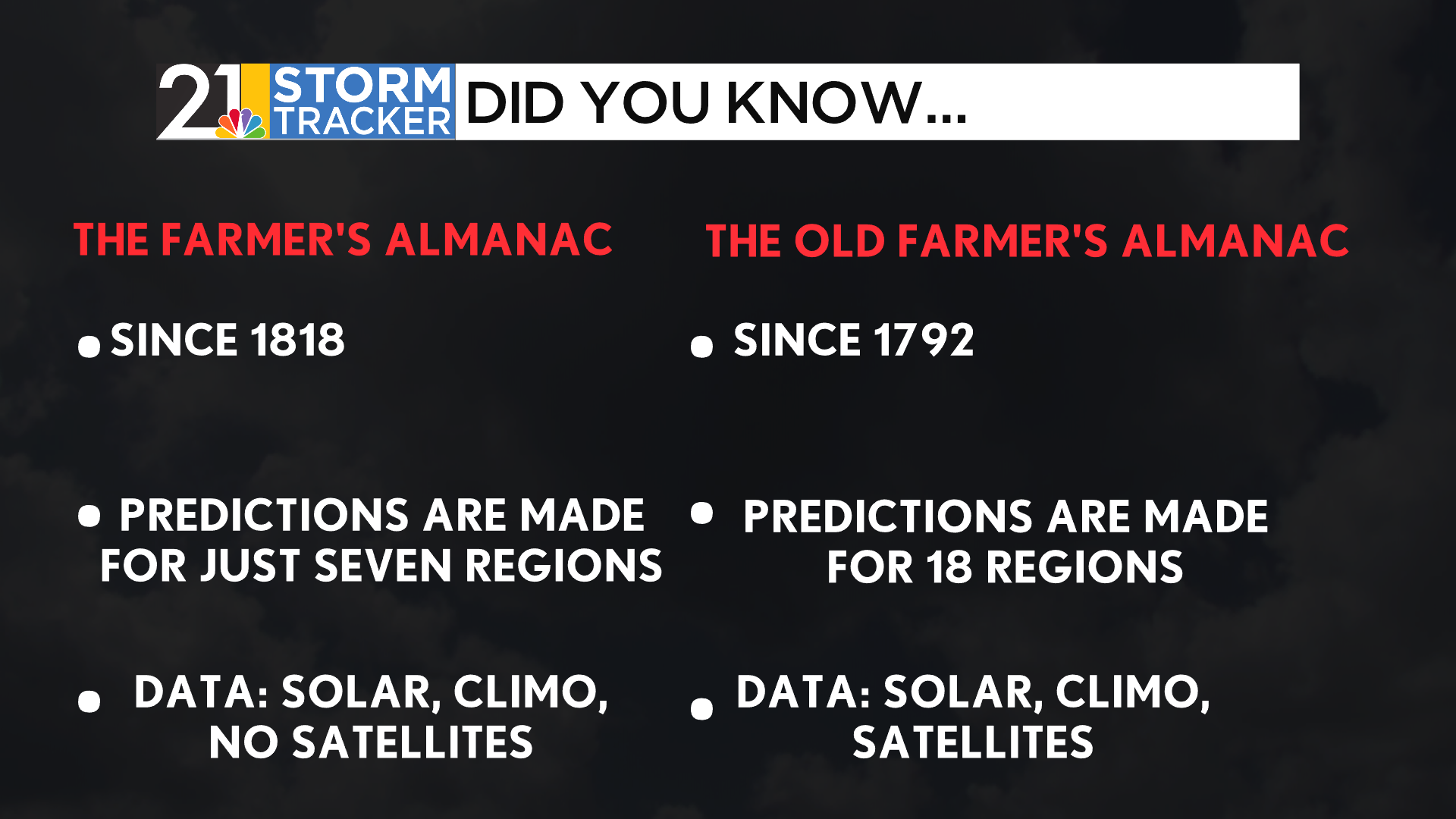 21 STORM TRACKER DID YOU KNOW...

THE FARMER'S ALMANAC

• SINCE 1818

• PREDICTIONS ARE MADE FOR JUST SEVEN REGIONS

• DATA: SOLAR, CLIMO, NO SATELLITES

THE OLD FARMER'S ALMANAC

• SINCE 1792

• PREDICTIONS ARE MADE FOR 18 REGIONS

• DATA: SOLAR, CLIMO, SATELLITES